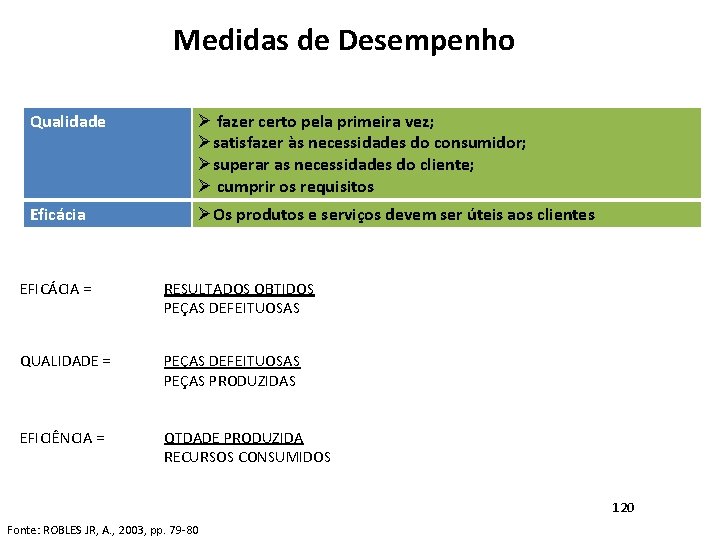 Medidas de Desempenho

| Qualidade | ➢ fazer certo pela primeira vez; ➢ satisfazer às necessidades do consumidor; ➢ superar as necessidades do cliente; ➢ cumprir os requisitos |
|---|---|
| Eficácia | ➢ Os produtos e serviços devem ser úteis aos clientes |

EFICÁCIA = $\frac{\text{RESULTADOS OBTIDOS}}{\text{PEÇAS DEFEITUOSAS}}$

QUALIDADE = $\frac{\text{PEÇAS DEFEITUOSAS}}{\text{PEÇAS PRODUZIDAS}}$

EFICIÊNCIA = $\frac{\text{QTDADE PRODUZIDA}}{\text{RECURSOS CONSUMIDOS}}$

120

Fonte: ROBLES JR, A., 2003, pp. 79-80